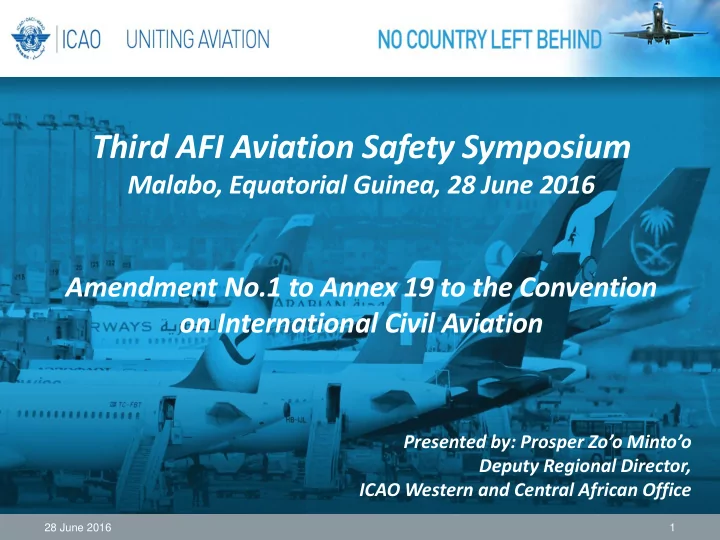 ICAO UNITING AVIATION

NO COUNTRY LEFT BEHIND

Third AFI Aviation Safety Symposium
Malabo, Equatorial Guinea, 28 June 2016

Amendment No.1 to Annex 19 to the Convention on International Civil Aviation

Presented by: Prosper Zo'o Minto'o
Deputy Regional Director,
ICAO Western and Central African Office

28 June 2016

1